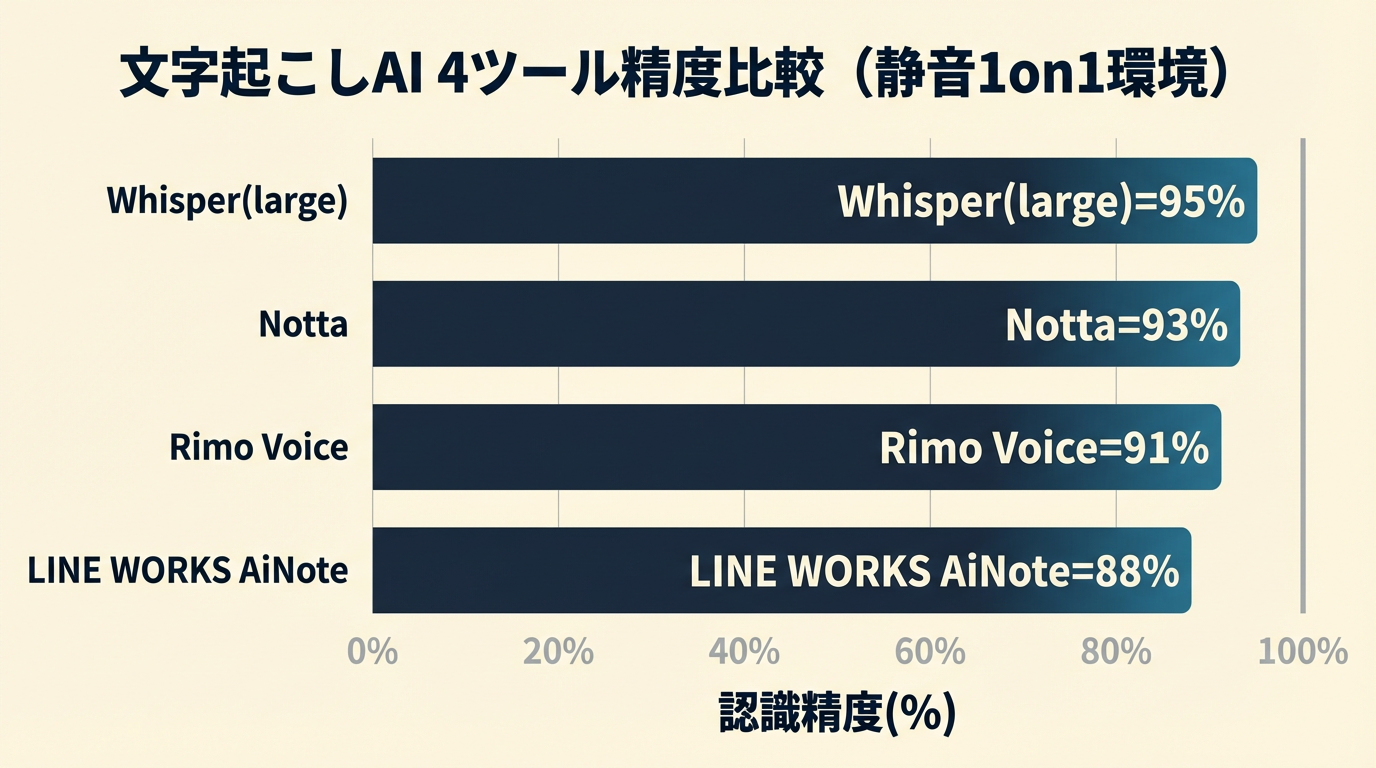 文字起こしAI 4ツール精度比較（静音1on1環境）

Whisper(large)
Whisper(large)=95%

Notta
Notta=93%

Rimo Voice
Rimo Voice=91%

LINE WORKS AiNote
LINE WORKS AiNote=88%

0%
20%
40%
60%
80%
100%

認識精度(%)